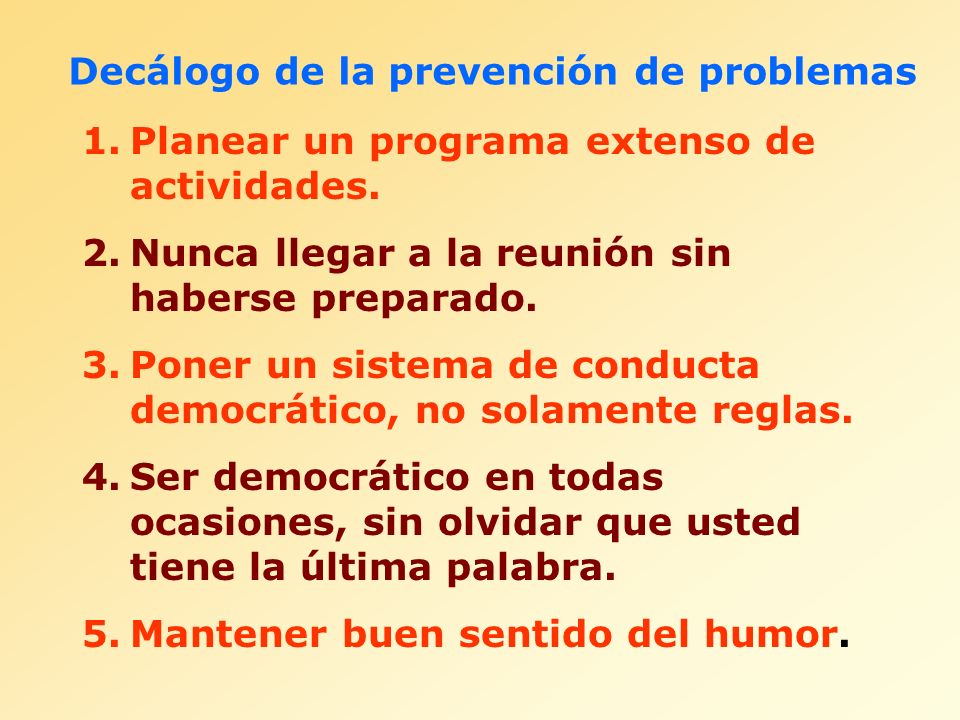 Decálogo de la prevención de problemas

1. Planear un programa extenso de actividades.

2. Nunca llegar a la reunión sin haberse preparado.

3. Poner un sistema de conducta democrático, no solamente reglas.

4. Ser democrático en todas ocasiones, sin olvidar que usted tiene la última palabra.

5. Mantener buen sentido del humor.